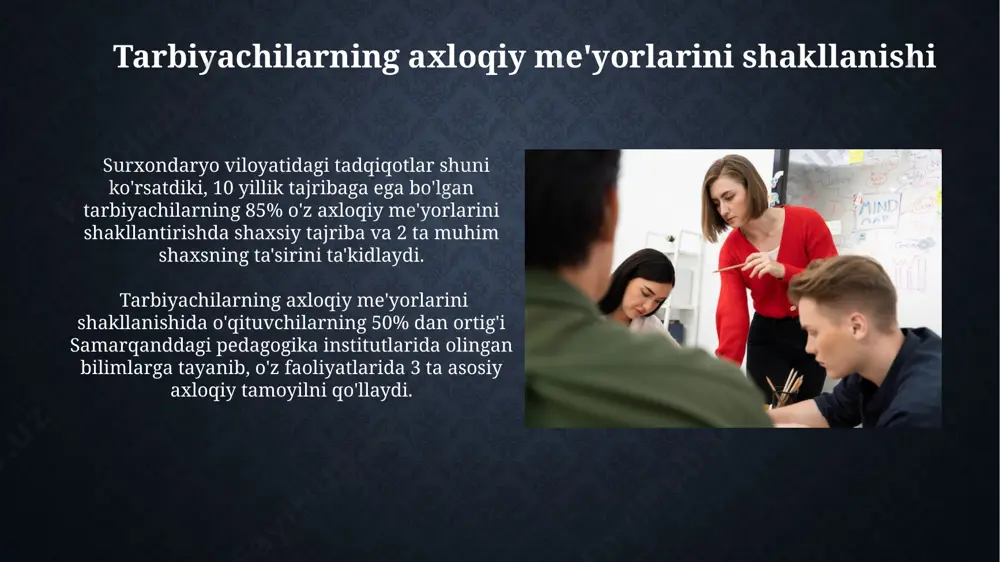 Tarbiyachilarning axloqiy me'yorlarini shakllanishi

Surxondaryo viloyatidagi tadqiqotlar shuni ko'rsatdiki, 10 yillik tajribaga ega bo'lgan tarbiyachilarning 85% o'z axloqiy me'yorlarini shakllantirishda shaxsiy tajriba va 2 ta muhim shaxsning ta'sirini ta'kidlaydi.

Tarbiyachilarning axloqiy me'yorlarini shakllanishida o'qituvchilarning 50% dan ortig'i Samarqanddagi pedagogika institutlarida olingan bilimlarga tayanib, o'z faoliyatlarida 3 ta asosiy axloqiy tamoyilni qo'llaydi.

MIND MAP